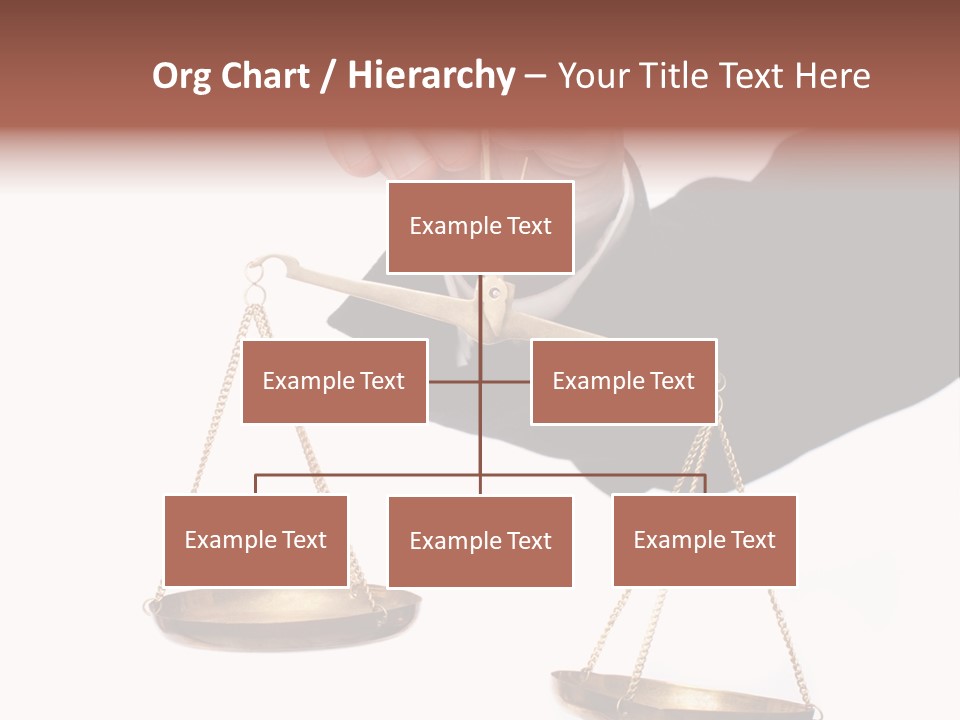 Org Chart / Hierarchy – Your Title Text Here

Example Text

Example Text

Example Text

Example Text

Example Text

Example Text